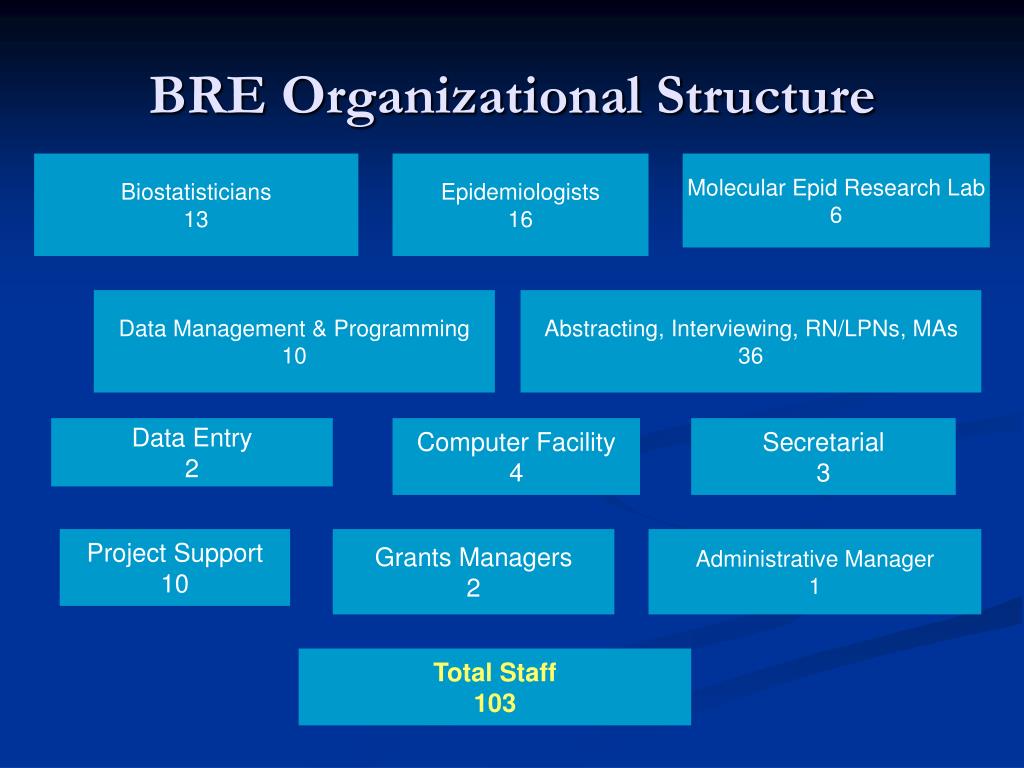 BRE Organizational Structure

Biostatisticians
13

Epidemiologists
16

Molecular Epid Research Lab
6

Data Management & Programming
10

Abstracting, Interviewing, RN/LPNs, MAs
36

Data Entry
2

Computer Facility
4

Secretarial
3

Project Support
10

Grants Managers
2

Administrative Manager
1

Total Staff
103